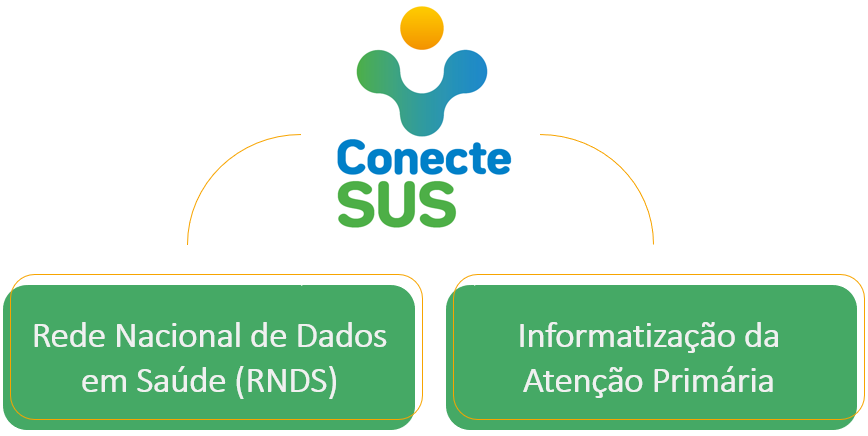 Conecte SUS

Rede Nacional de Dados em Saúde (RNDS)

Informatização da Atenção Primária